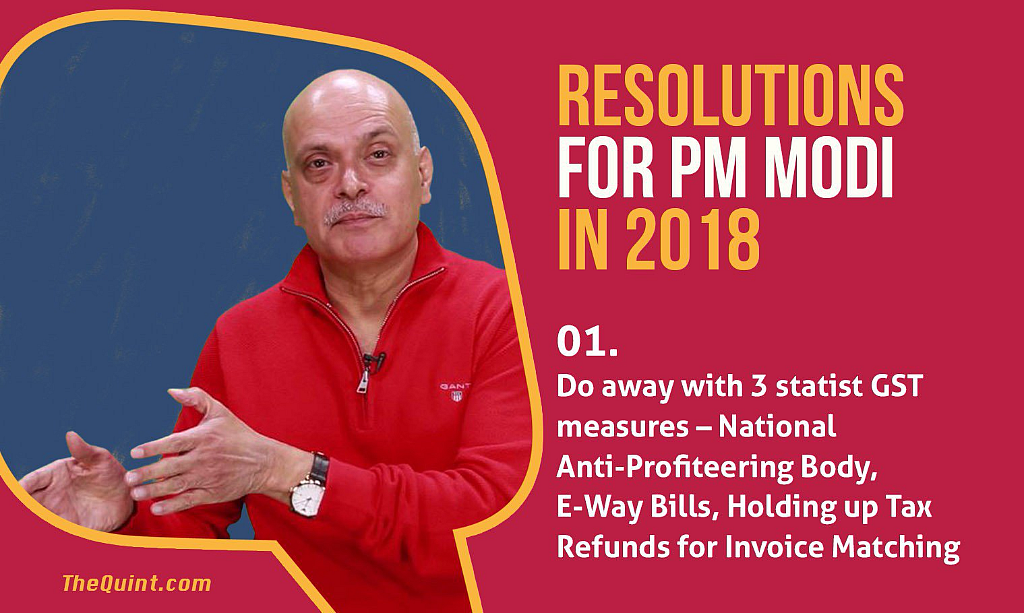 RESOLUTIONS FOR PM MODI IN 2018

01.
Do away with 3 statist GST measures – National Anti-Profiteering Body, E-Way Bills, Holding up Tax Refunds for Invoice Matching

GANT

TheQuint.com